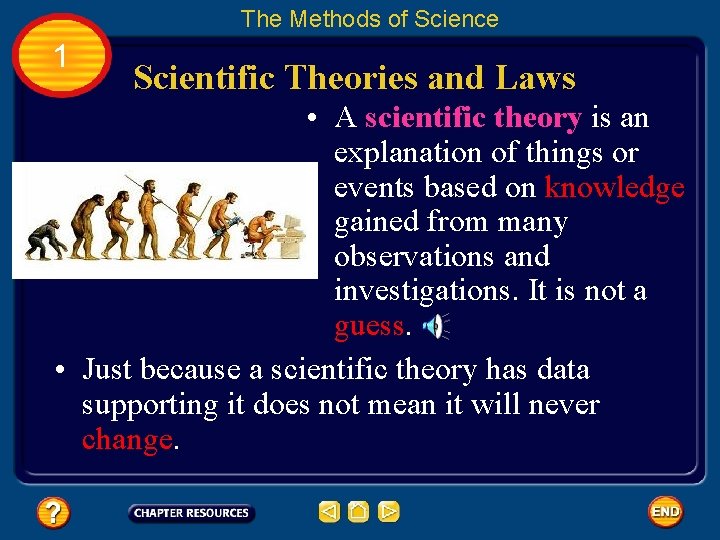 The Methods of Science

1

Scientific Theories and Laws

• A scientific theory is an explanation of things or events based on knowledge gained from many observations and investigations. It is not a guess.

• Just because a scientific theory has data supporting it does not mean it will never change.

?

CHAPTER RESOURCES

END